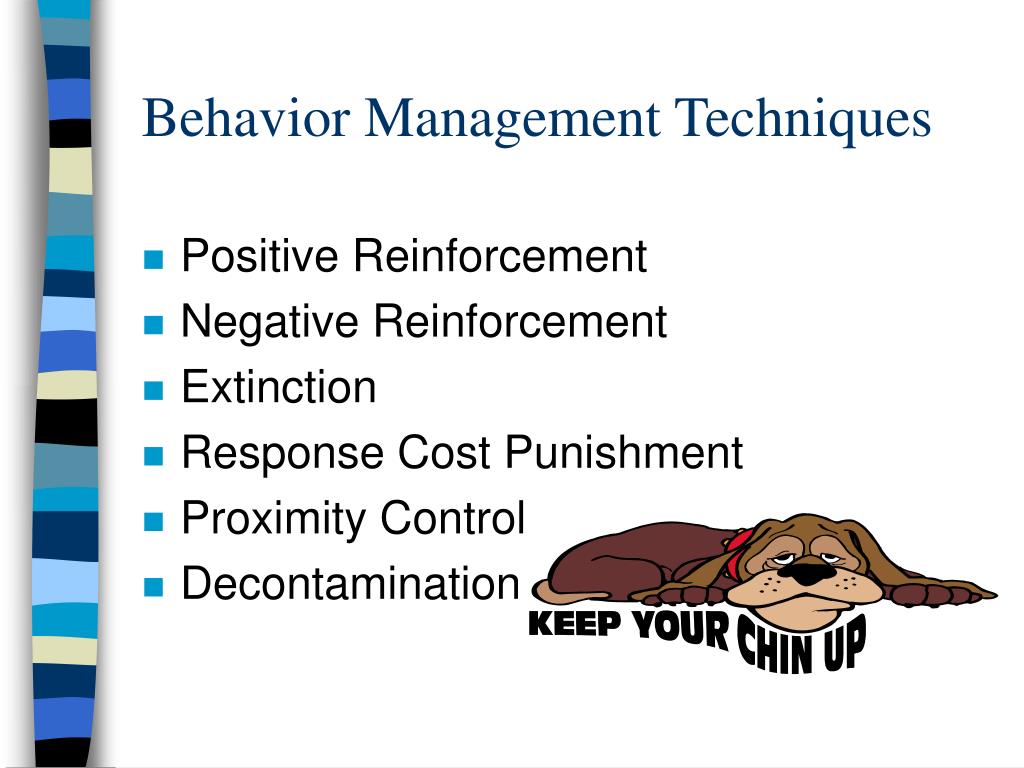 Behavior Management Techniques

- Positive Reinforcement
- Negative Reinforcement
- Extinction
- Response Cost Punishment
- Proximity Control
- Decontamination

KEEP YOUR CHIN UP